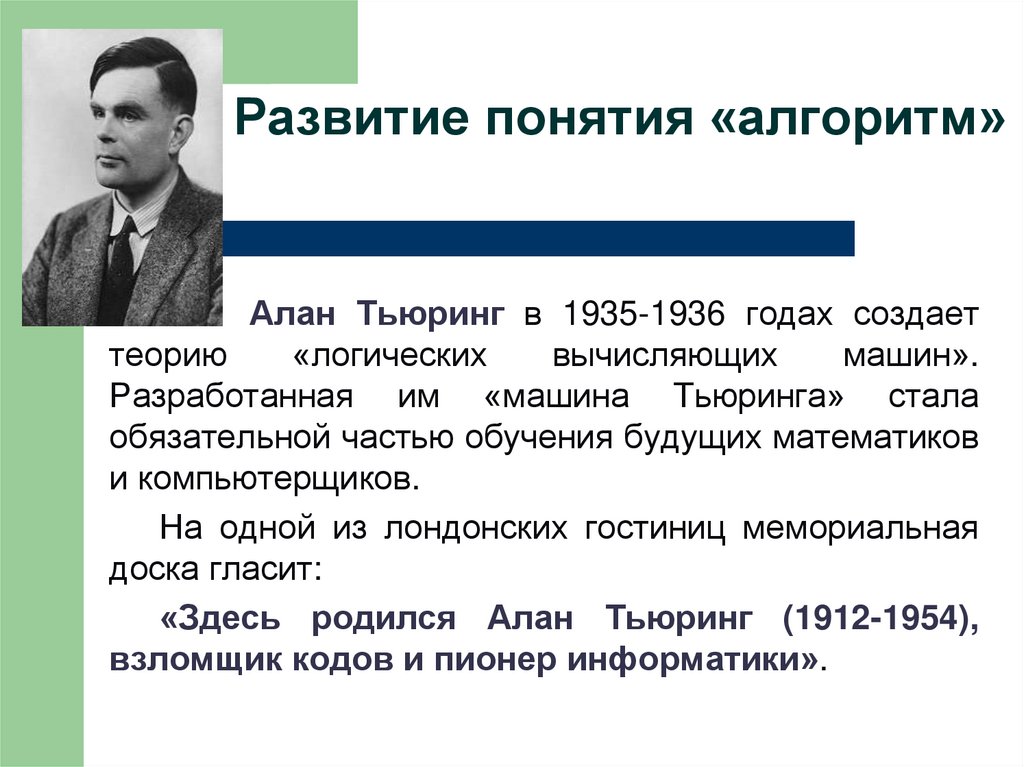 Развитие понятия «алгоритм»

Алан Тьюринг в 1935-1936 годах создает теорию «логических вычисляющих машин». Разработанная им «машина Тьюринга» стала обязательной частью обучения будущих математиков и компьютерщиков.

На одной из лондонских гостиниц мемориальная доска гласит:

«Здесь родился Алан Тьюринг (1912-1954), взломщик кодов и пионер информатики».